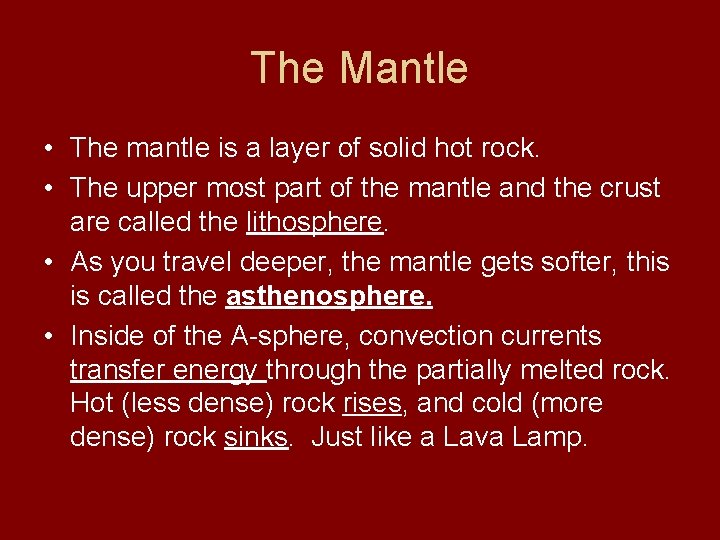 The Mantle

• The mantle is a layer of solid hot rock.
• The upper most part of the mantle and the crust are called the lithosphere.
• As you travel deeper, the mantle gets softer, this is called the asthenosphere.
• Inside of the A-sphere, convection currents transfer energy through the partially melted rock. Hot (less dense) rock rises, and cold (more dense) rock sinks. Just like a Lava Lamp.